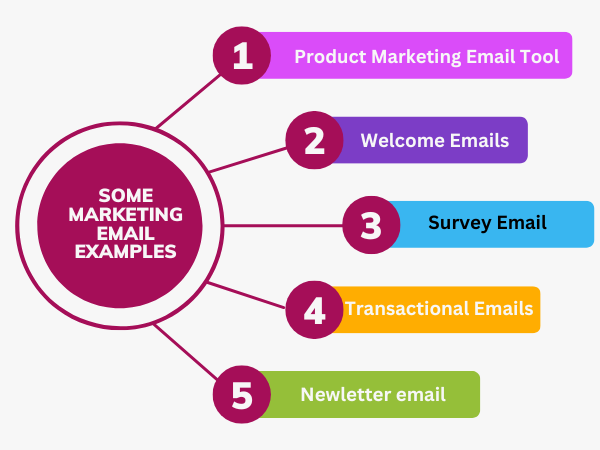 SOME MARKETING EMAIL EXAMPLES

1 Product Marketing Email Tool

2 Welcome Emails

3 Survey Email

4 Transactional Emails

5 Newletter email